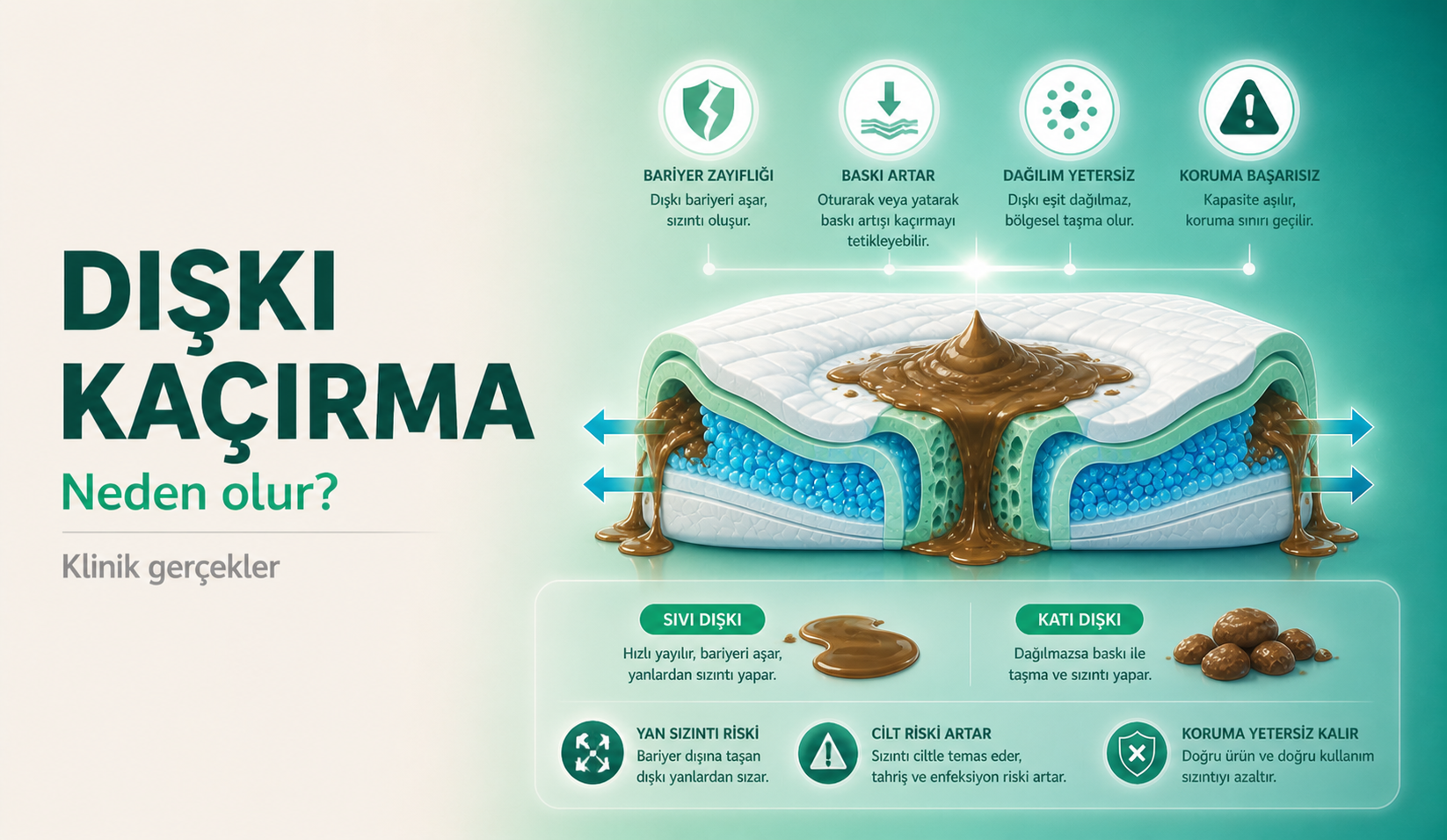 DIŞKI KAÇIRMA

Neden olur?

Klinik gerçekler

BARİYER ZAYIFLIĞI
Dışkı bariyeri aşar, sızıntı oluşur.

BASKI ARTAR
Oturarak veya yatarak baskı artışı kaçırmayı tetikleyebilir.

DAĞILIM YETERSİZ
Dışkı eşit dağılmaz, bölgesel taşma olur.

KORUMA BAŞARISIZ
Kapasite aşılır, koruma sınırı geçilir.

SIVI DIŞKI
Hızlı yayılır, bariyeri aşar, yanlardan sızıntı yapar.

KATI DIŞKI
Dağılmazsa baskı ile taşma ve sızıntı yapar.

YAN SIZINTI RİSKİ
Bariyer dışına taşan dışkı yanlardan sızar.

CİLT RİSKİ ARTAR
Sızıntı ciltle temas eder, tahriş ve enfeksiyon riski artar.

KORUMA YETERSİZ KALIR
Doğru ürün ve doğru kullanım sızıntıyı azaltır.